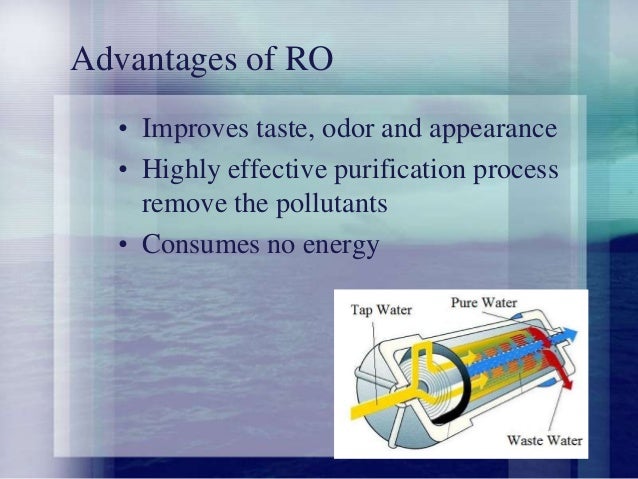 Advantages of RO

• Improves taste, odor and appearance
• Highly effective purification process remove the pollutants
• Consumes no energy

Tap Water
Pure Water
Waste Water